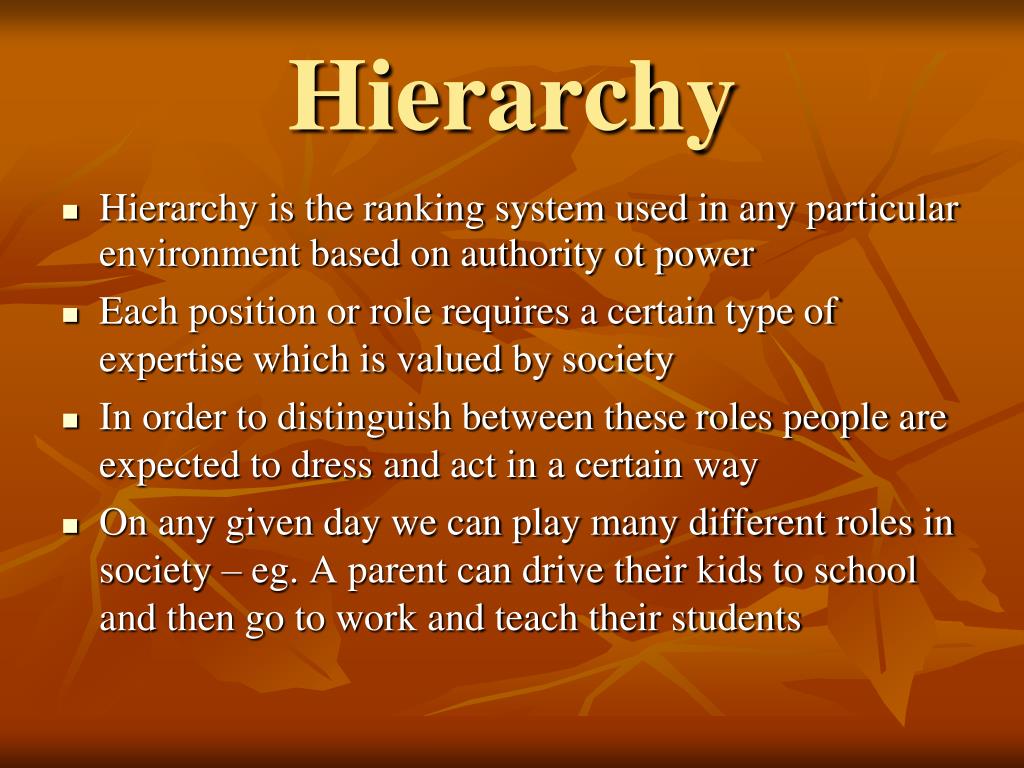 Hierarchy

- Hierarchy is the ranking system used in any particular environment based on authority ot power
- Each position or role requires a certain type of expertise which is valued by society
- In order to distinguish between these roles people are expected to dress and act in a certain way
- On any given day we can play many different roles in society – eg. A parent can drive their kids to school and then go to work and teach their students